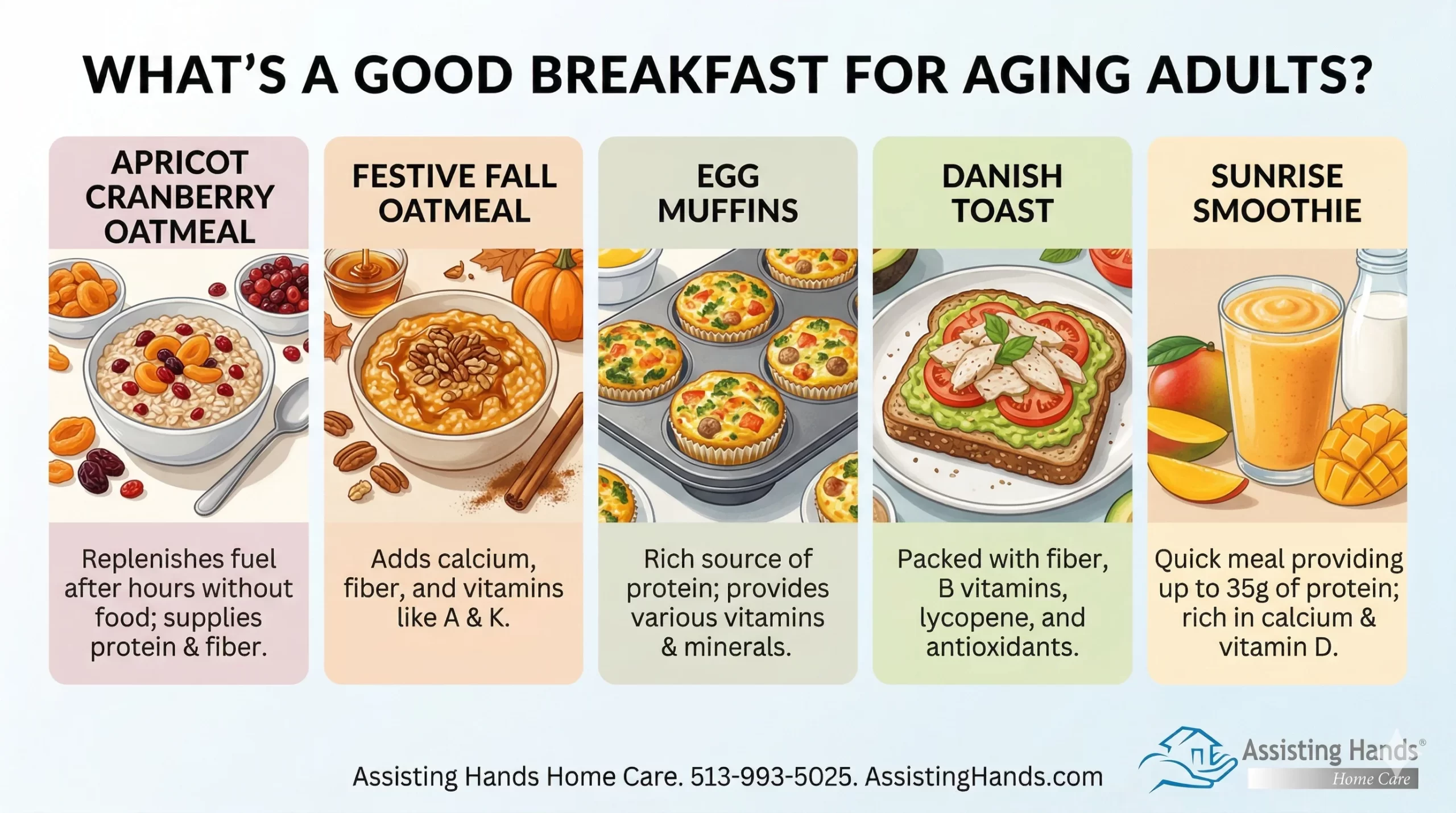 WHAT'S A GOOD BREAKFAST FOR AGING ADULTS?

APRICOT CRANBERRY OATMEAL

Replenishes fuel after hours without food; supplies protein & fiber.

FESTIVE FALL OATMEAL

Adds calcium, fiber, and vitamins like A & K.

EGG MUFFINS

Rich source of protein; provides various vitamins & minerals.

DANISH TOAST

Packed with fiber, B vitamins, lycopene, and antioxidants.

SUNRISE SMOOTHIE

Quick meal providing up to 35g of protein; rich in calcium & vitamin D.

Assisting Hands Home Care. 513-993-5025. AssistingHands.com

Assisting Hands® Home Care